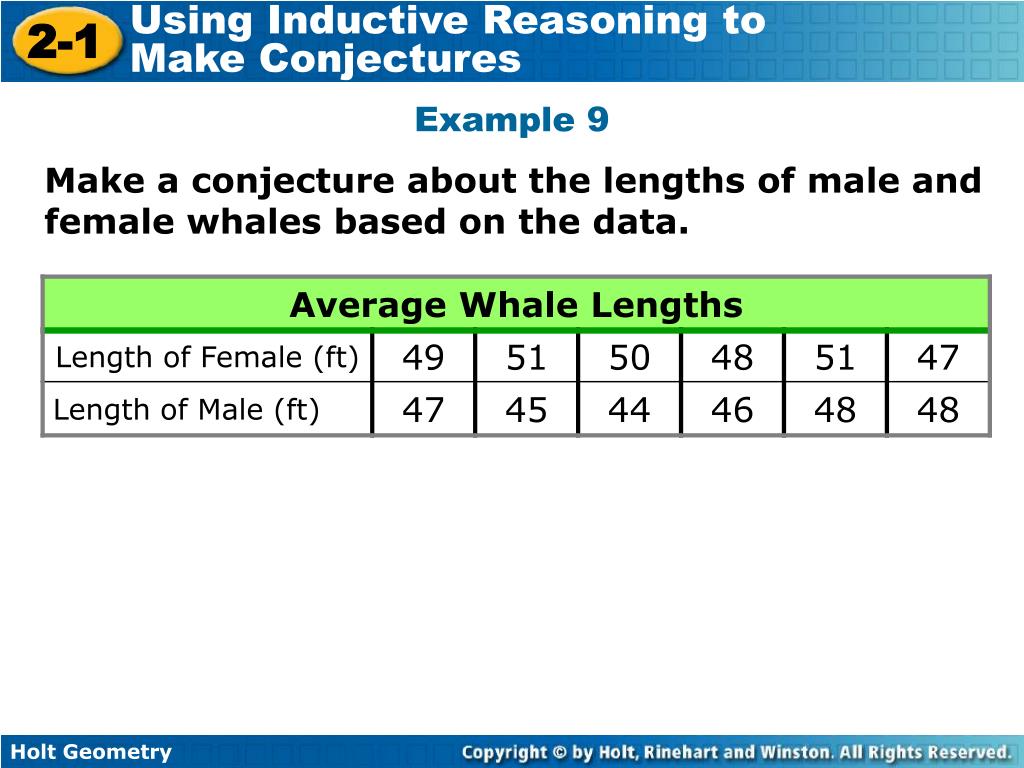 2-1 Using Inductive Reasoning to Make Conjectures

Example 9

Make a conjecture about the lengths of male and female whales based on the data.

| Average Whale Lengths | | | | | | |
|---|---|---|---|---|---|---|
| Length of Female (ft) | 49 | 51 | 50 | 48 | 51 | 47 |
| Length of Male (ft) | 47 | 45 | 44 | 46 | 48 | 48 |

Holt Geometry

Copyright © by Holt, Rinehart and Winston. All Rights Reserved.